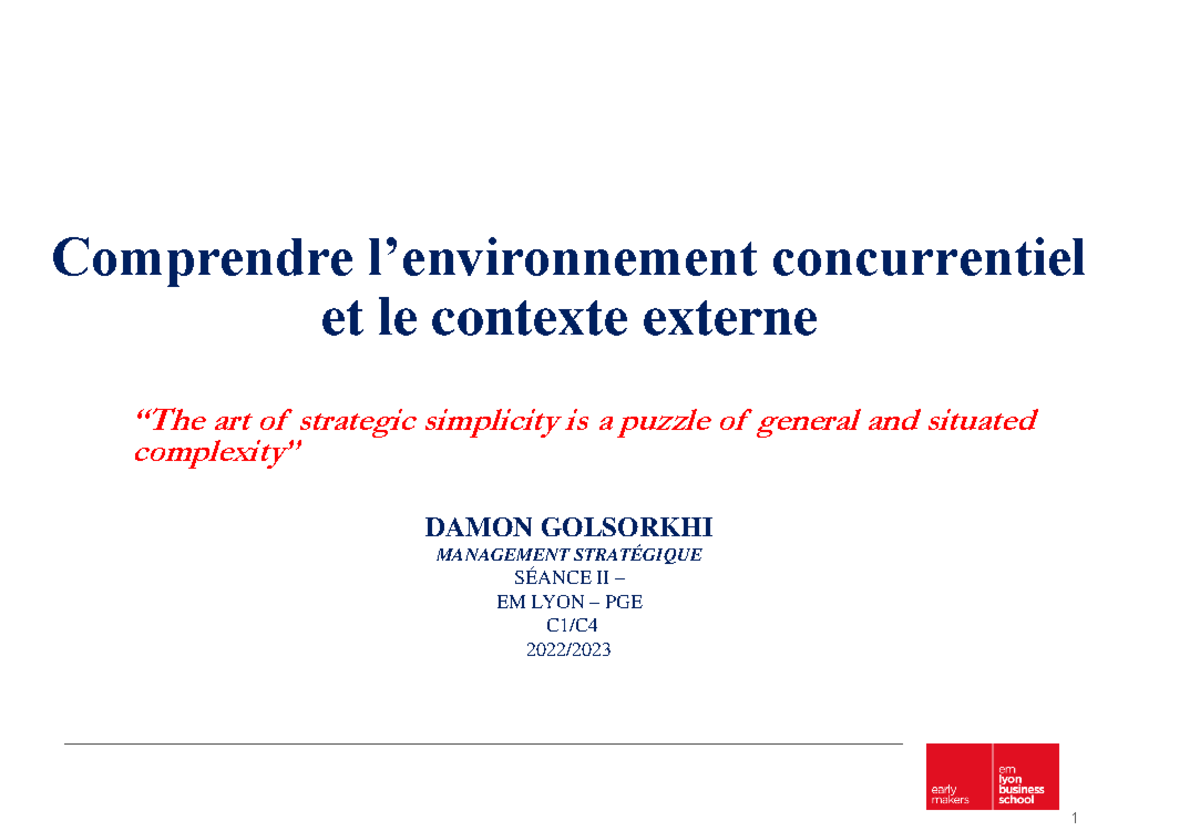 Comprendre l’environnement concurrentiel et le contexte externe

“The art of strategic simplicity is a puzzle of general and situated complexity”

DAMON GOLSORKHI
MANAGEMENT STRATÉGIQUE
SÉANCE II –
EM LYON – PGE
C1/C4
2022/2023

early makers
em lyon business school

1